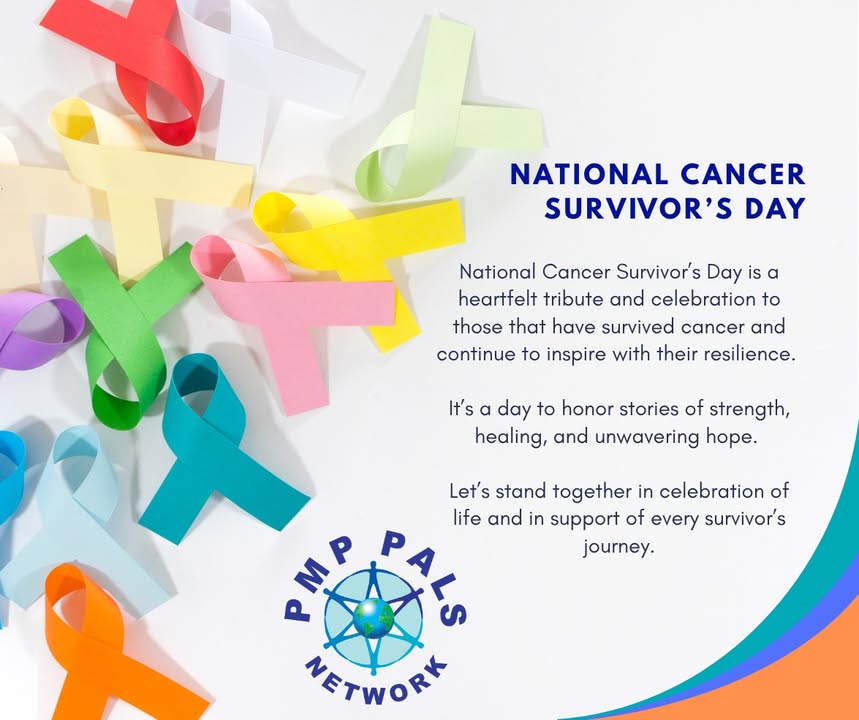 NATIONAL CANCER SURVIVOR'S DAY

National Cancer Survivor's Day is a heartfelt tribute and celebration to those that have survived cancer and continue to inspire with their resilience.

It's a day to honor stories of strength, healing, and unwavering hope.

Let's stand together in celebration of life and in support of every survivor's journey.

PMP PALS NETWORK